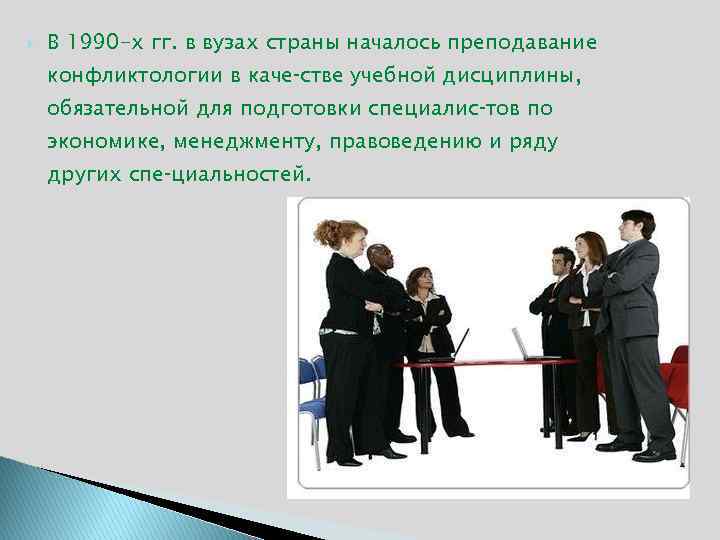 В 1990-х гг. в вузах страны началось преподавание конфликтологии в каче-стве учебной дисциплины, обязательной для подготовки специалис-тов по экономике, менеджменту, правоведению и ряду других спе-циальностей.